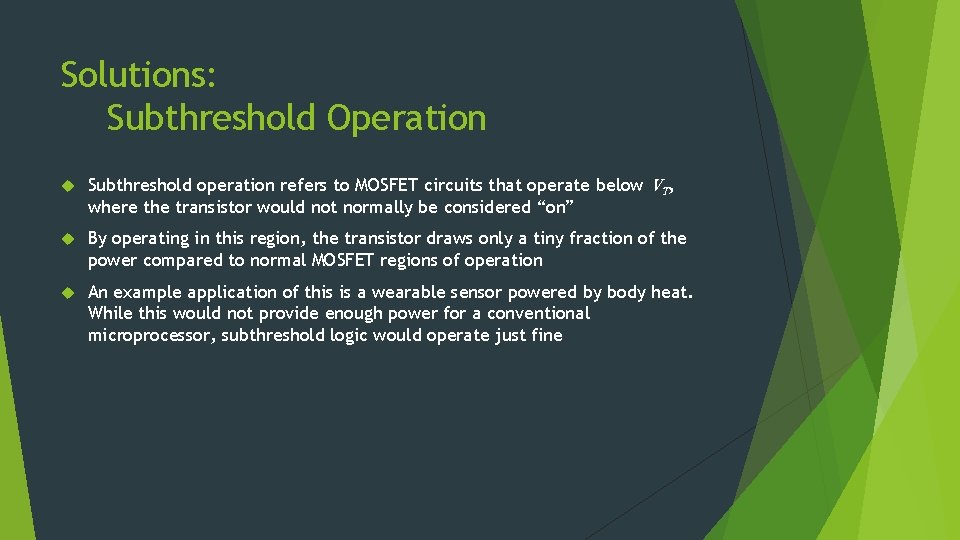 Solutions:
Subthreshold Operation

Subthreshold operation refers to MOSFET circuits that operate below $V_T$, where the transistor would not normally be considered “on”

By operating in this region, the transistor draws only a tiny fraction of the power compared to normal MOSFET regions of operation

An example application of this is a wearable sensor powered by body heat. While this would not provide enough power for a conventional microprocessor, subthreshold logic would operate just fine